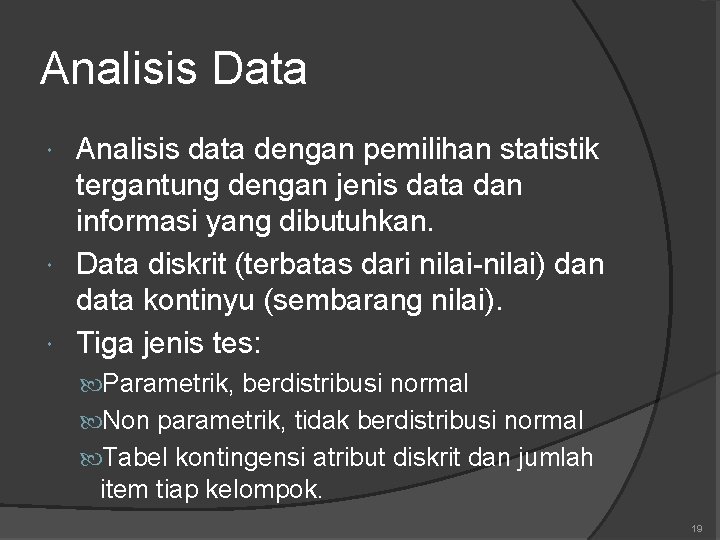 Analisis Data

Analisis data dengan pemilihan statistik tergantung dengan jenis data dan informasi yang dibutuhkan.

Data diskrit (terbatas dari nilai-nilai) dan data kontinyu (sembarang nilai).

Tiga jenis tes:

Parametrik, berdistribusi normal

Non parametrik, tidak berdistribusi normal

Tabel kontingensi atribut diskrit dan jumlah item tiap kelompok.

19